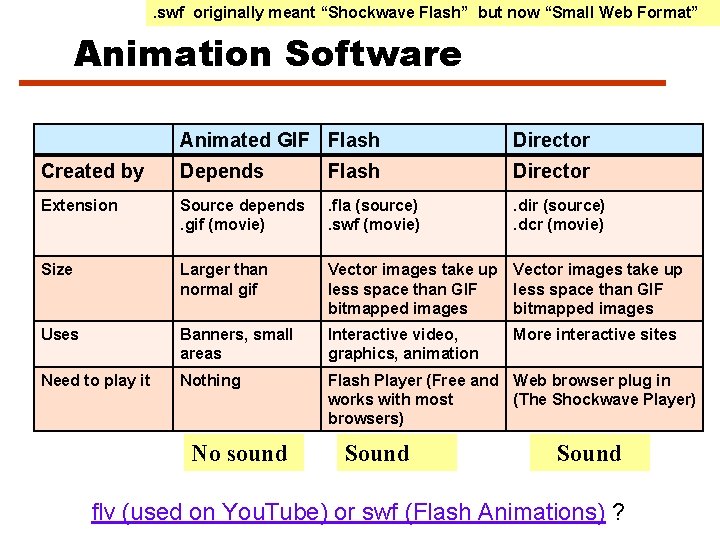 .swf originally meant “Shockwave Flash” but now “Small Web Format”

Animation Software

| | Animated GIF | Flash | Director |
|---|---|---|---|
| Created by | Depends | Flash | Director |
| Extension | Source depends .gif (movie) | .fla (source) .swf (movie) | .dir (source) .dcr (movie) |
| Size | Larger than normal gif | Vector images take up less space than GIF bitmapped images | Vector images take up less space than GIF bitmapped images |
| Uses | Banners, small areas | Interactive video, graphics, animation | More interactive sites |
| Need to play it | Nothing | Flash Player (Free and works with most browsers) | Web browser plug in (The Shockwave Player) |

No sound

Sound

Sound

flv (used on YouTube) or swf (Flash Animations) ?